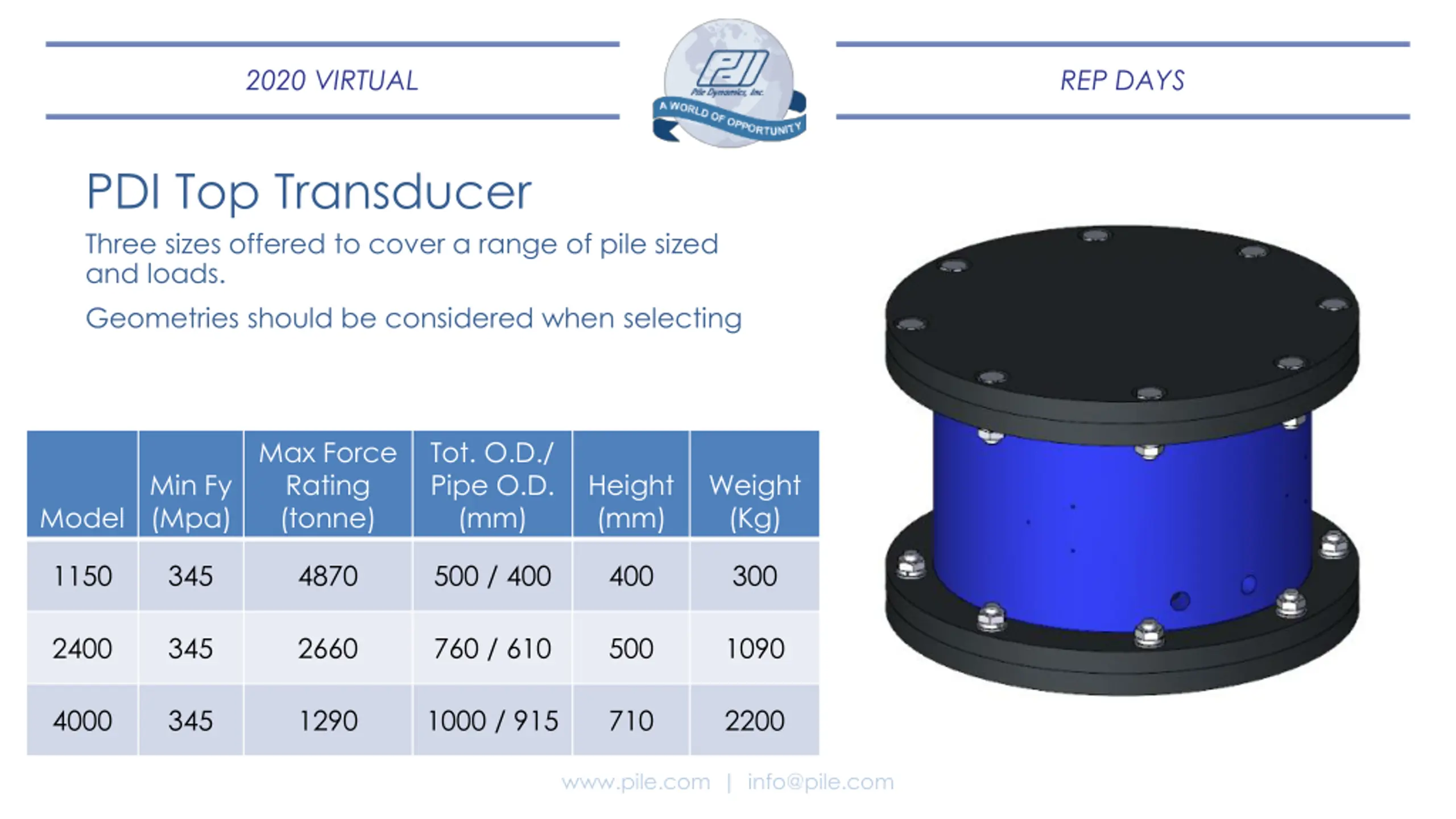 2020 VIRTUAL

PDI
Pile Dynamics, Inc.
A WORLD OF OPPORTUNITY

REP DAYS

PDI Top Transducer

Three sizes offered to cover a range of pile sized and loads.

Geometries should be considered when selecting

| Model | Min Fy (Mpa) | Max Force Rating (tonne) | Tot. O.D./ Pipe O.D. (mm) | Height (mm) | Weight (Kg) |
|---|---|---|---|---|---|
| 1150 | 345 | 4870 | 500 / 400 | 400 | 300 |
| 2400 | 345 | 2660 | 760 / 610 | 500 | 1090 |
| 4000 | 345 | 1290 | 1000 / 915 | 710 | 2200 |

www.pile.com | info@pile.com